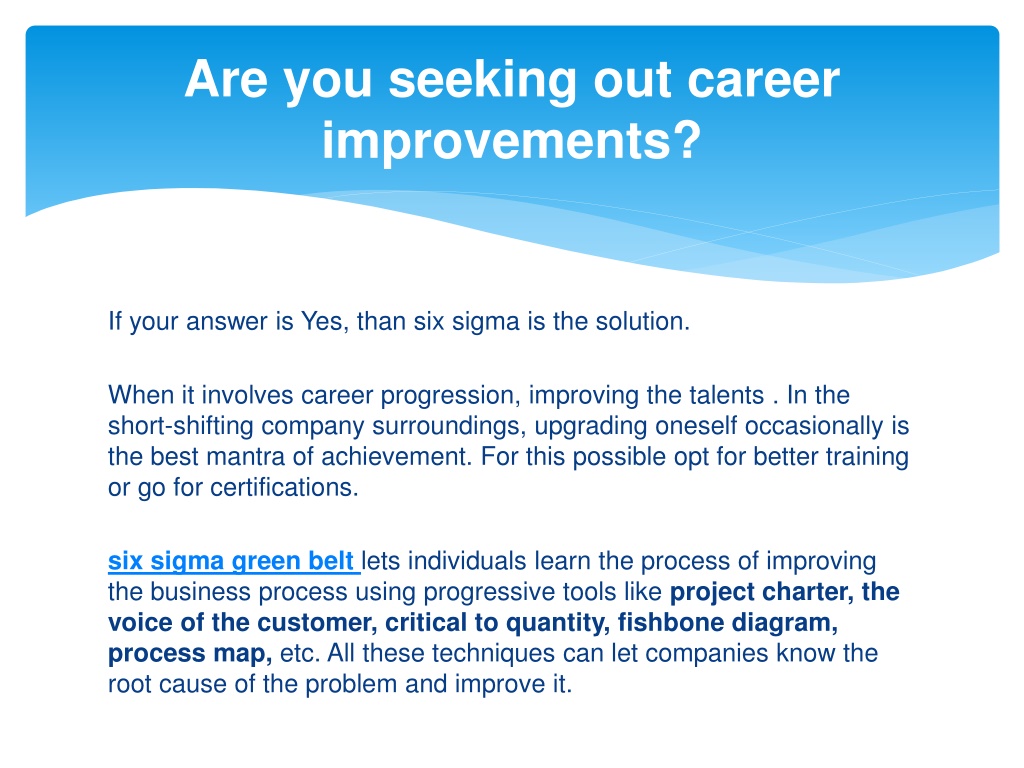 Are you seeking out career improvements?

If your answer is Yes, than six sigma is the solution.

When it involves career progression, improving the talents . In the short-shifting company surroundings, upgrading oneself occasionally is the best mantra of achievement. For this possible opt for better training or go for certifications.

six sigma green belt lets individuals learn the process of improving the business process using progressive tools like project charter, the voice of the customer, critical to quantity, fishbone diagram, process map, etc. All these techniques can let companies know the root cause of the problem and improve it.